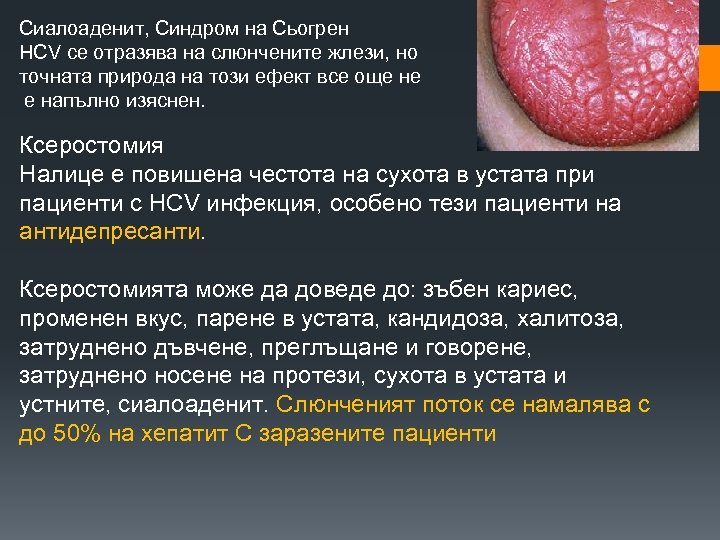 Сиалоаденит, Синдром на Сьогрен
HCV се отразява на слюнчените жлези, но точната природа на този ефект все още не е напълно изяснен.

Ксеростомия
Налице е повишена честота на сухота в устата при пациенти с HCV инфекция, особено тези пациенти на антидепресанти.

Ксеростомията може да доведе до: зъбен кариес, променен вкус, парене в устата, кандидоза, халитоза, затруднено дъвчене, преглъщане и говорене, затруднено носене на протези, сухота в устата и устните, сиалоаденит. Слюнченият поток се намалява с до 50% на хепатит С заразените пациенти